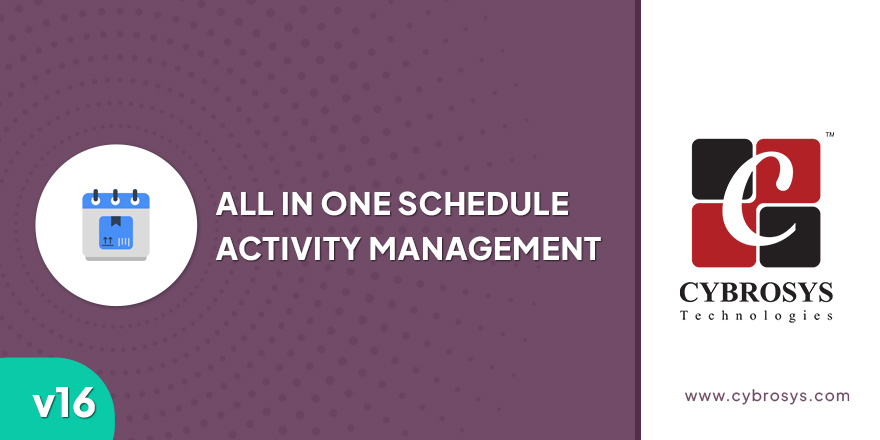 ALL IN ONE SCHEDULE ACTIVITY MANAGEMENT

v16

™

CYBROSYS
Technologies

www.cybrosys.com